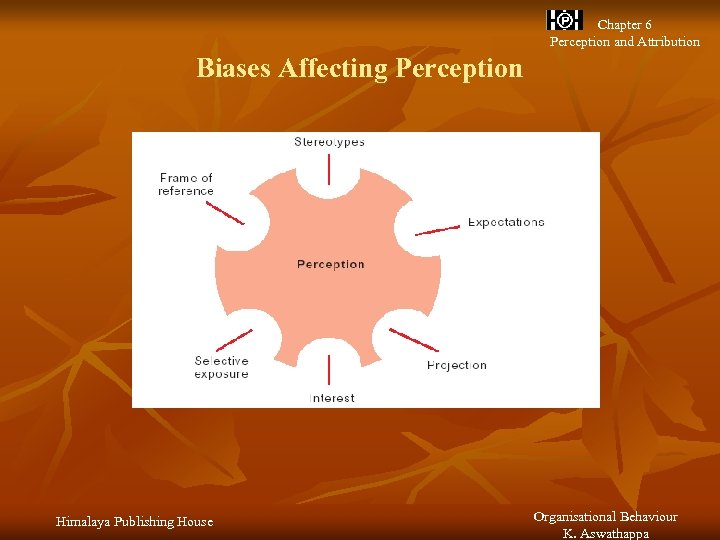 Chapter 6
Perception and Attribution

Biases Affecting Perception

Stereotypes

Frame of reference

Expectations

Perception

Selective exposure

Projection

Interest

Himalaya Publishing House

Organisational Behaviour
K. Aswathappa